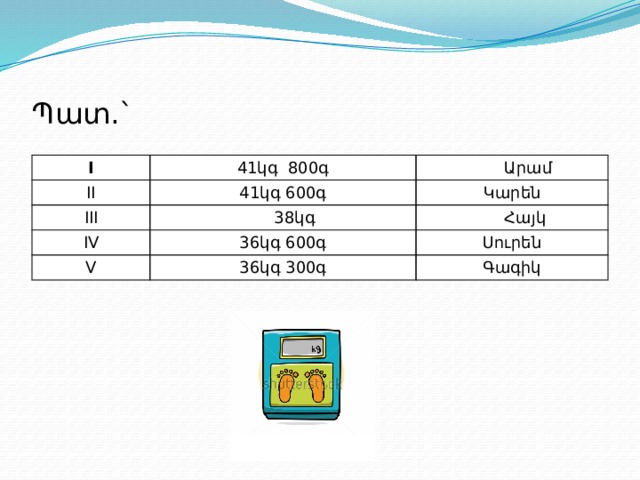 Պատ.՝

| I | 41կգ 800գ | Արամ |
|---|---|---|
| II | 41կգ 600գ | Կարեն |
| III | 38կգ | Հայկ |
| IV | 36կգ 600գ | Սուրեն |
| V | 36կգ 300գ | Գագիկ |

kg

shutterstock